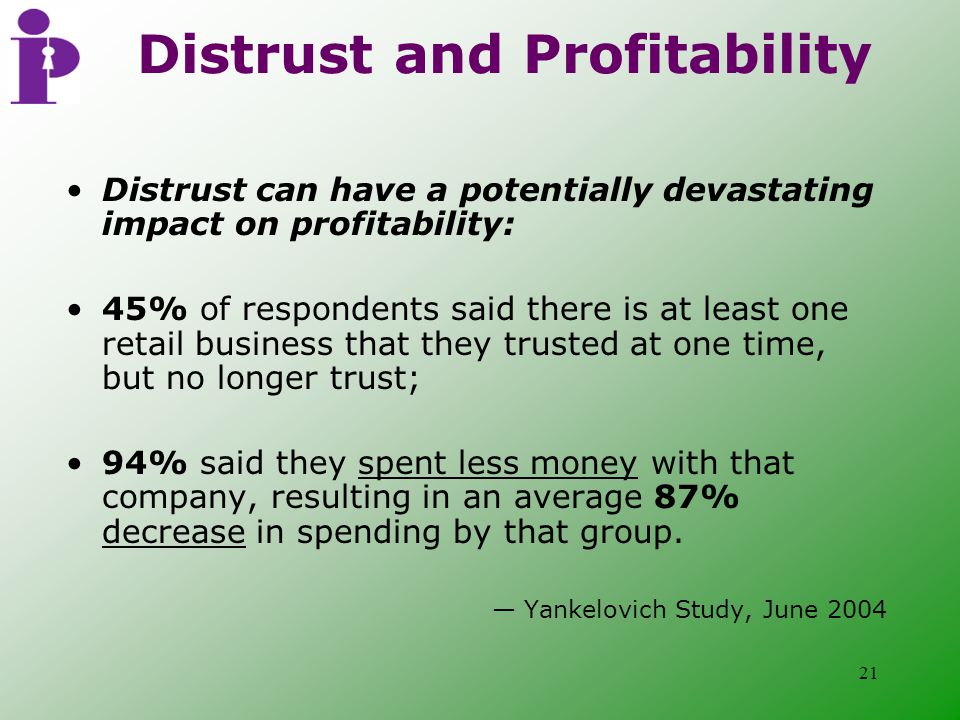 Distrust and Profitability

• Distrust can have a potentially devastating impact on profitability:

• 45% of respondents said there is at least one retail business that they trusted at one time, but no longer trust;

• 94% said they spent less money with that company, resulting in an average 87% decrease in spending by that group.

— Yankelovich Study, June 2004

21